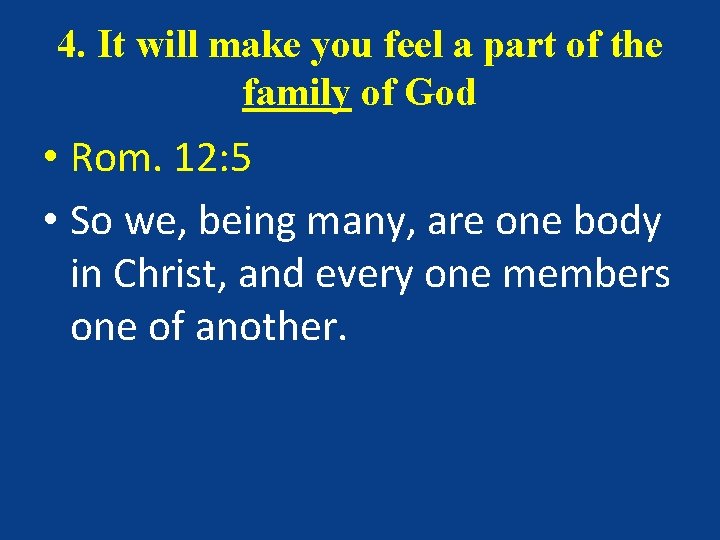 4. It will make you feel a part of the family of God

• Rom. 12:5

• So we, being many, are one body in Christ, and every one members one of another.